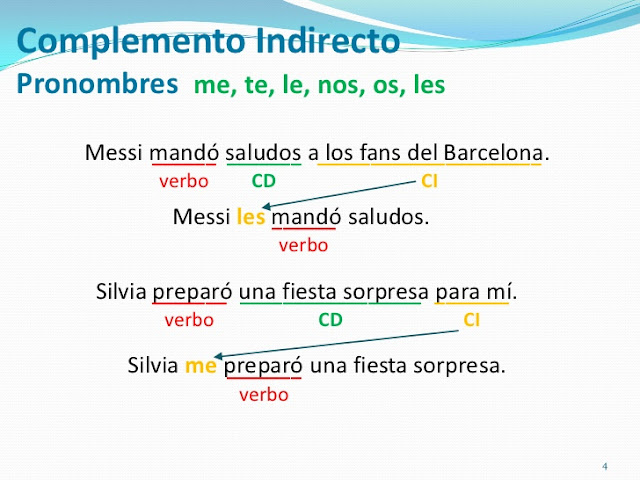 Complemento Indirecto
Pronombres me, te, le, nos, os, les

Messi mandó saludos a los fans del Barcelona.
verbo CD CI

Messi les mandó saludos.
verbo

Silvia preparó una fiesta sorpresa para mí.
verbo CD CI

Silvia me preparó una fiesta sorpresa.
verbo

4